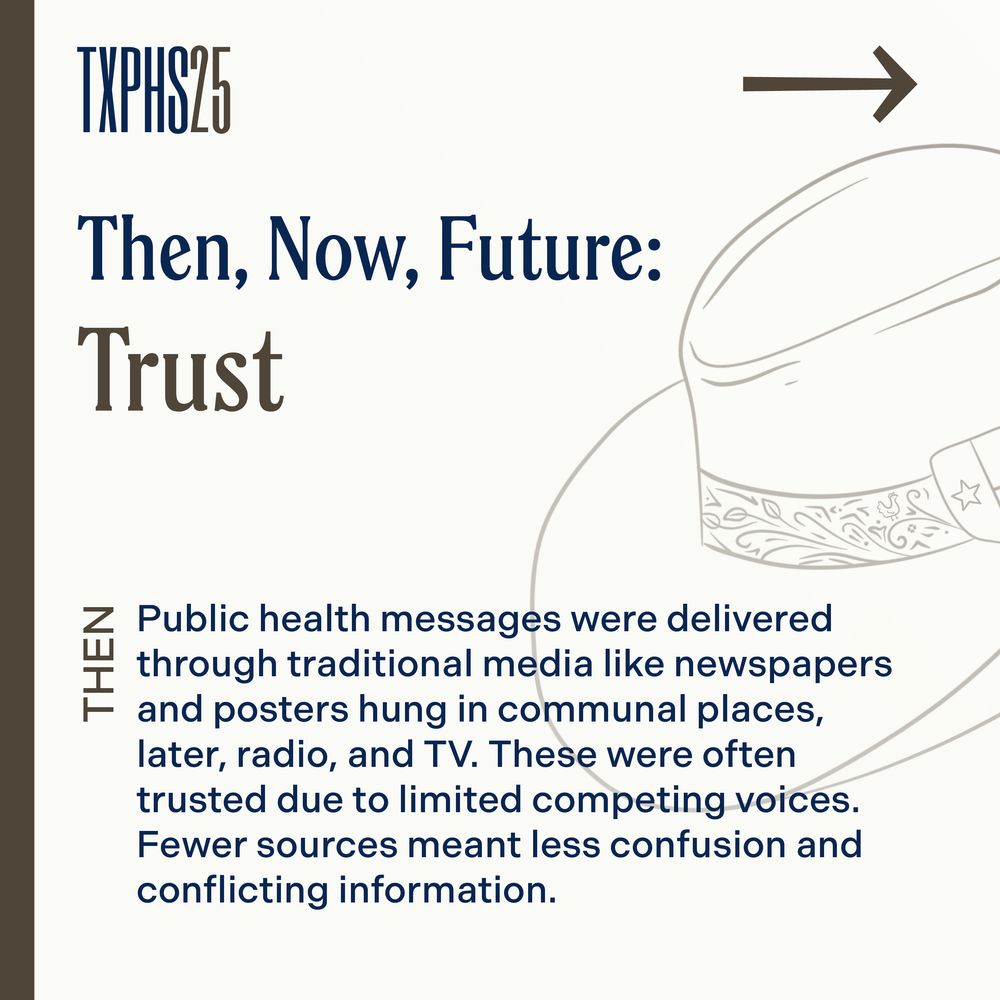 TXPHS25

Then, Now, Future:
Trust

THEN

Public health messages were delivered through traditional media like newspapers and posters hung in communal places, later, radio, and TV. These were often trusted due to limited competing voices. Fewer sources meant less confusion and conflicting information.